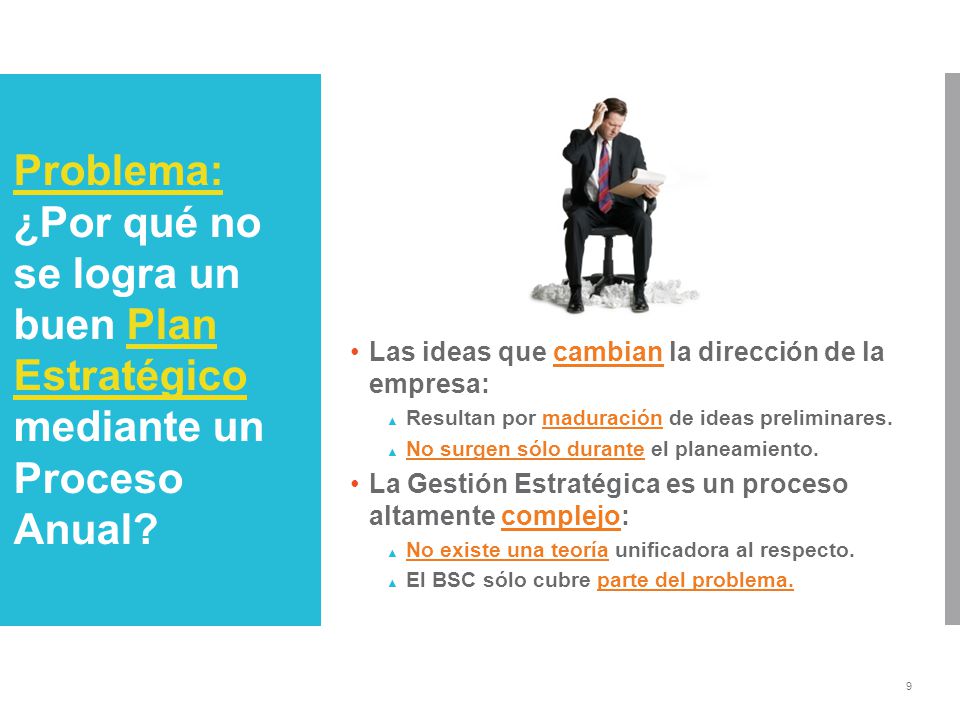 Problema: ¿Por qué no se logra un buen Plan Estratégico mediante un Proceso Anual?

• Las ideas que cambian la dirección de la empresa:
  ▲ Resultan por maduración de ideas preliminares.
  ▲ No surgen sólo durante el planeamiento.
• La Gestión Estratégica es un proceso altamente complejo:
  ▲ No existe una teoría unificadora al respecto.
  ▲ El BSC sólo cubre parte del problema.

9